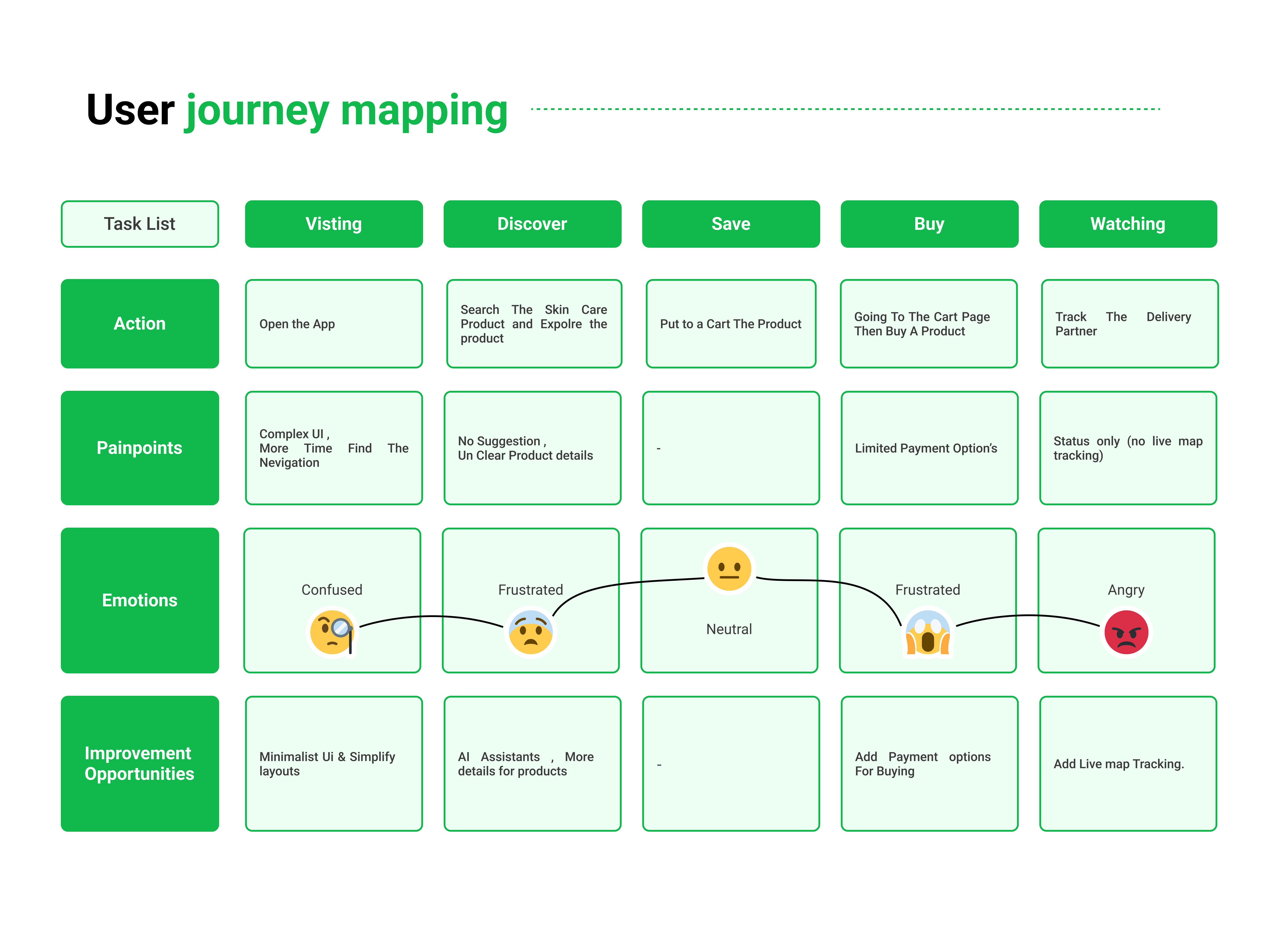 User journey mapping

| Task List | Visting | Discover | Save | Buy | Watching |
|---|---|---|---|---|---|
| Action | Open the App | Search The Skin Care Product and Expolre the product | Put to a Cart The Product | Going To The Cart Page Then Buy A Product | Track The Delivery Partner |
| Painpoints | Complex UI , More Time Find The Nevigation | No Suggestion , Un Clear Product details | - | Limited Payment Option's | Status only (no live map tracking) |
| Emotions | Confused | Frustrated | Neutral | Frustrated | Angry |
| Improvement Opportunities | Minimalist Ui & Simplify layouts | AI Assistants , More details for products | - | Add Payment options For Buying | Add Live map Tracking. |